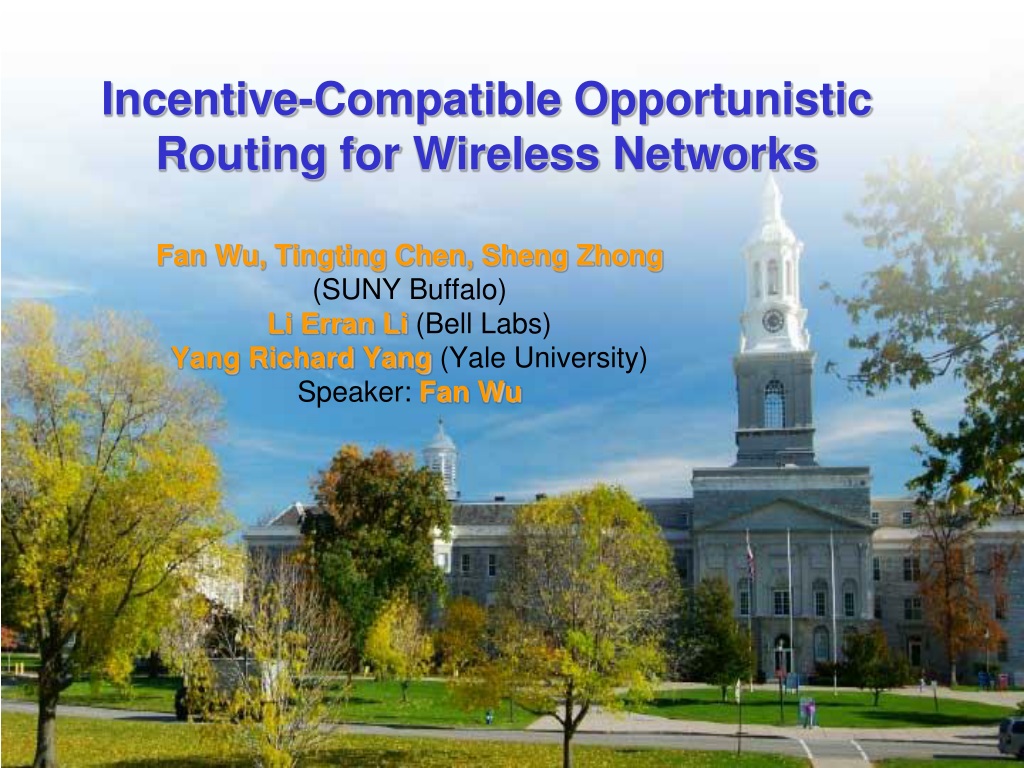 Incentive-Compatible Opportunistic Routing for Wireless Networks

Fan Wu, Tingting Chen, Sheng Zhong
(SUNY Buffalo)
Li Erran Li (Bell Labs)
Yang Richard Yang (Yale University)
Speaker: Fan Wu